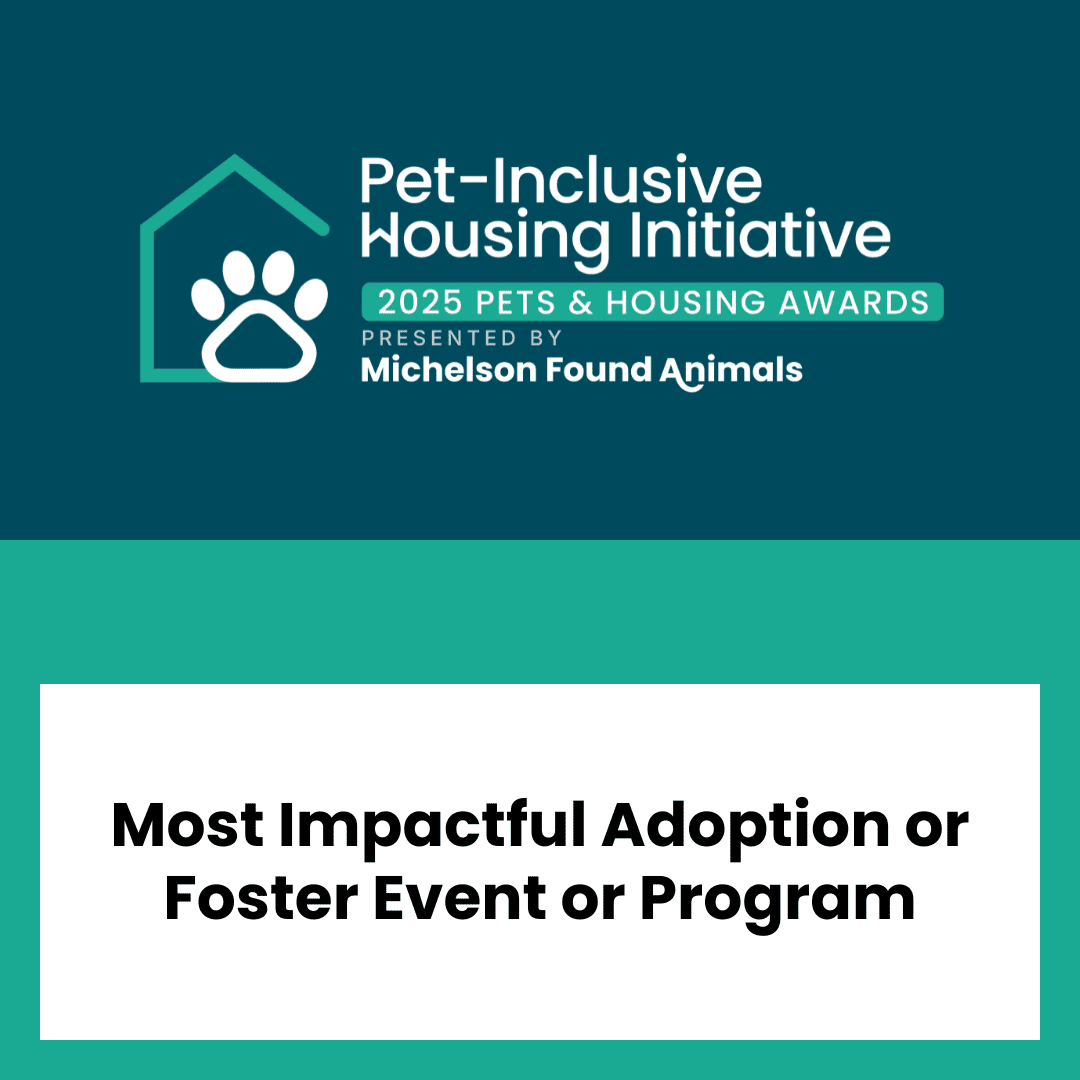 Pet-Inclusive Housing Initiative
2025 PETS & HOUSING AWARDS
PRESENTED BY
Michelson Found Animals

Most Impactful Adoption or Foster Event or Program